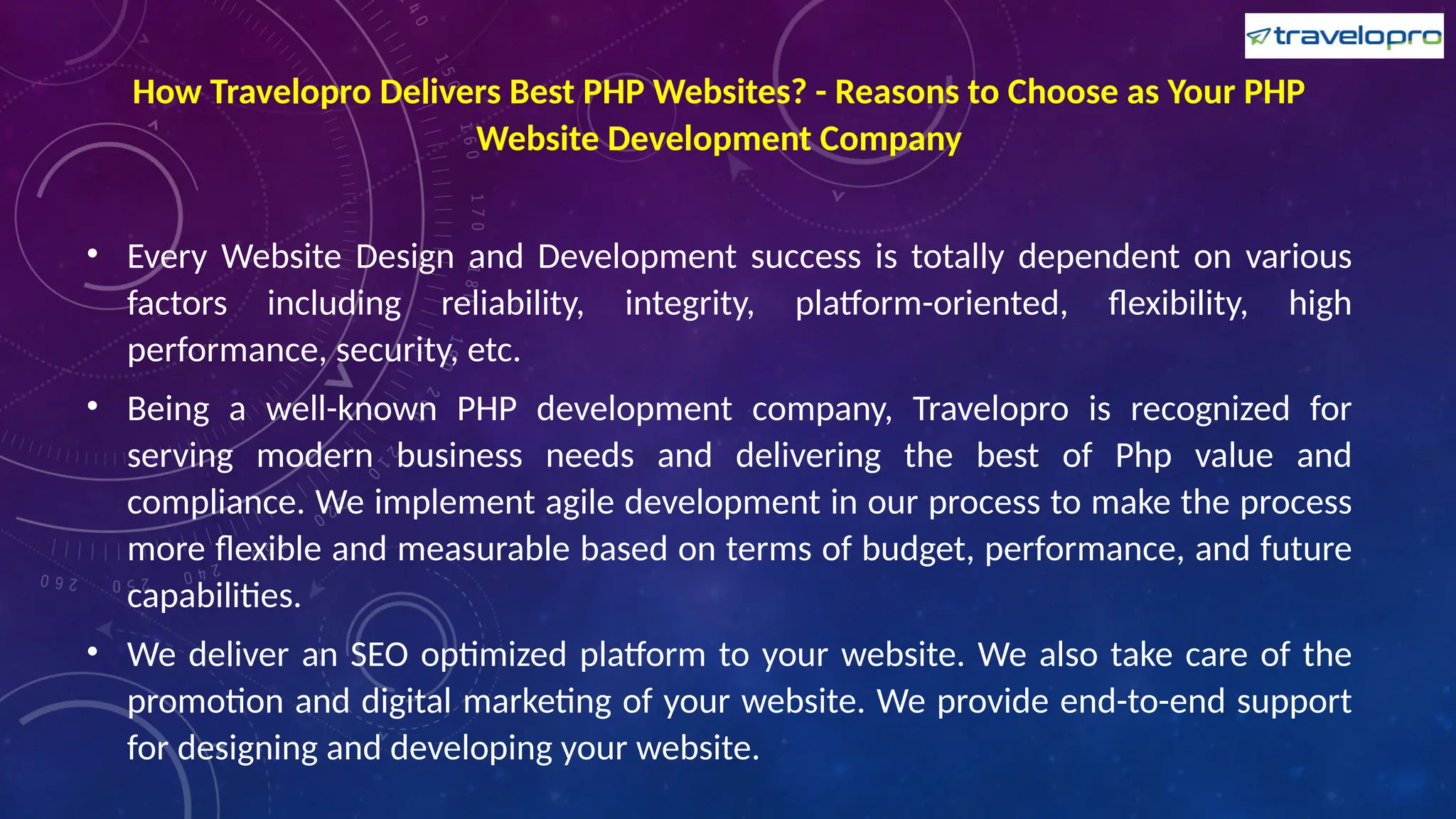 travelopro

How Travelopro Delivers Best PHP Websites? - Reasons to Choose as Your PHP Website Development Company

• Every Website Design and Development success is totally dependent on various factors including reliability, integrity, platform-oriented, flexibility, high performance, security, etc.

• Being a well-known PHP development company, Travelopro is recognized for serving modern business needs and delivering the best of Php value and compliance. We implement agile development in our process to make the process more flexible and measurable based on terms of budget, performance, and future capabilities.

• We deliver an SEO optimized platform to your website. We also take care of the promotion and digital marketing of your website. We provide end-to-end support for designing and developing your website.